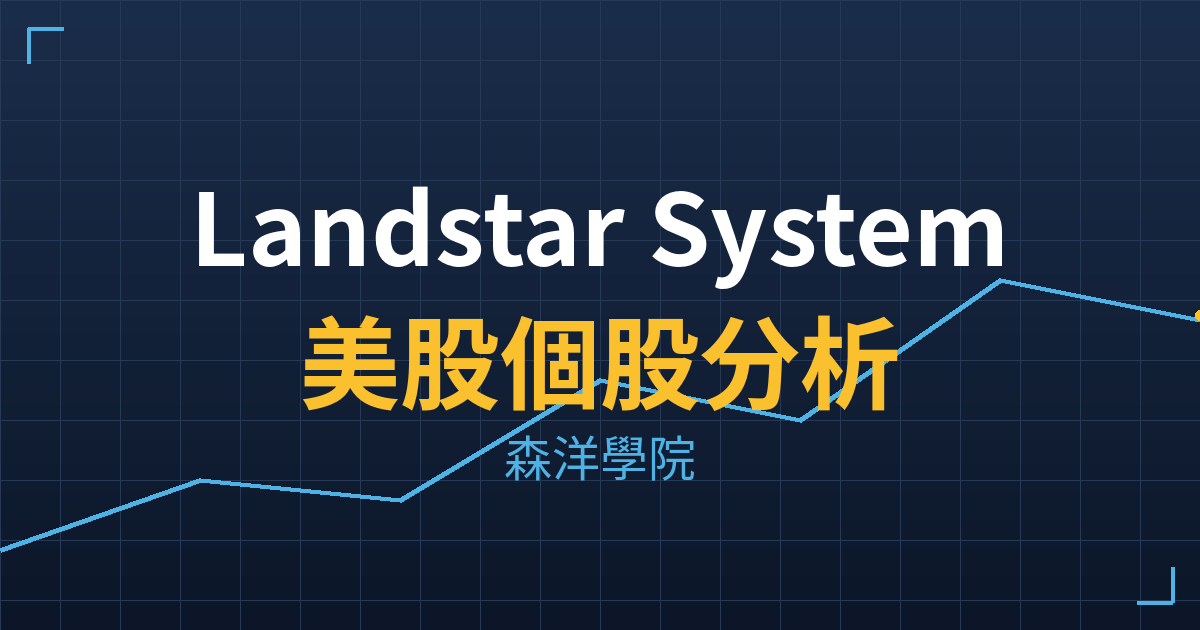 Landstar System
美股個股分析
森洋學院